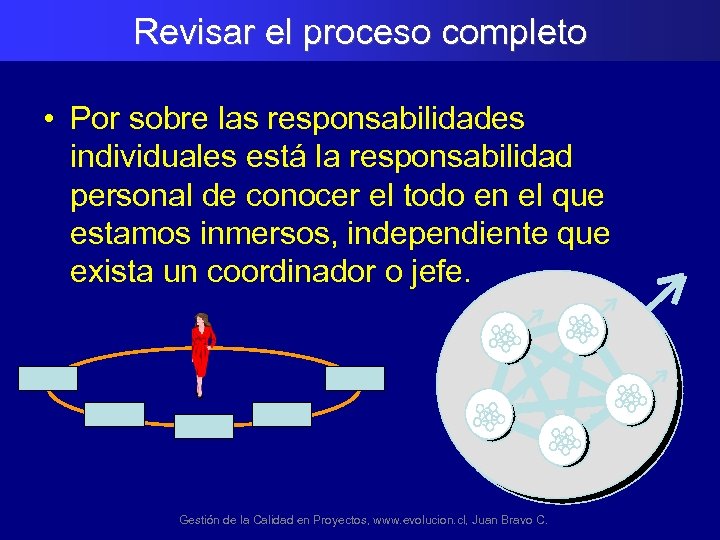 Revisar el proceso completo

• Por sobre las responsabilidades individuales está la responsabilidad personal de conocer el todo en el que estamos inmersos, independiente que exista un coordinador o jefe.

Gestión de la Calidad en Proyectos, www.evolucion.cl, Juan Bravo C.